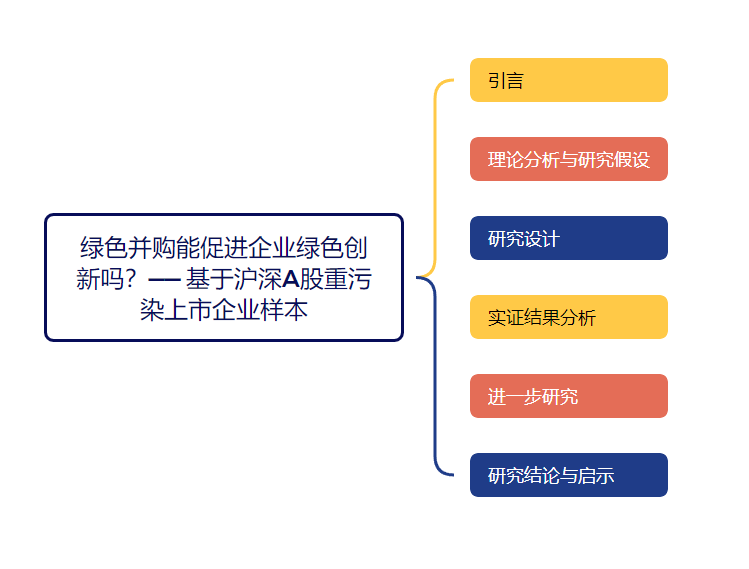 绿色并购能促进企业绿色创新吗？—— 基于沪深A股重污染上市企业样本

引言

理论分析与研究假设

研究设计

实证结果分析

进一步研究

研究结论与启示